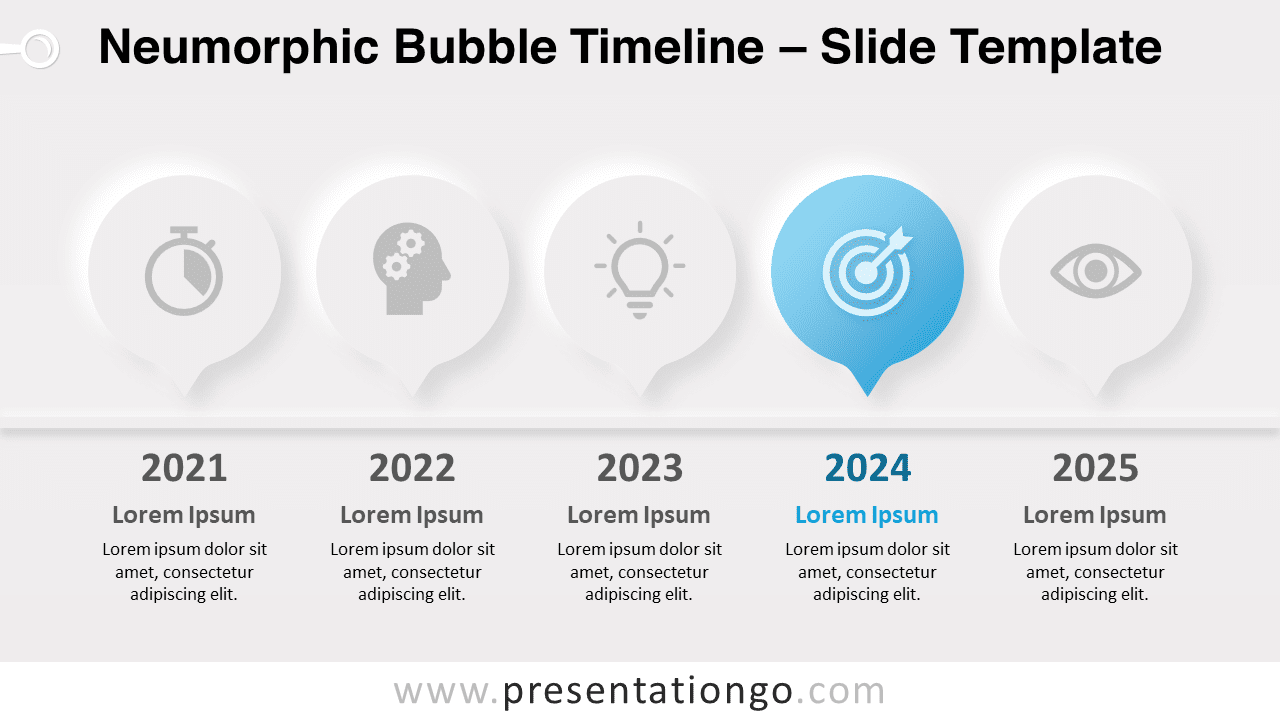 Neumorphic Bubble Timeline – Slide Template

2021
Lorem Ipsum
Lorem ipsum dolor sit amet, consectetur adipiscing elit.

2022
Lorem Ipsum
Lorem ipsum dolor sit amet, consectetur adipiscing elit.

2023
Lorem Ipsum
Lorem ipsum dolor sit amet, consectetur adipiscing elit.

2024
Lorem Ipsum
Lorem ipsum dolor sit amet, consectetur adipiscing elit.

2025
Lorem Ipsum
Lorem ipsum dolor sit amet, consectetur adipiscing elit.

www.presentationgo.com